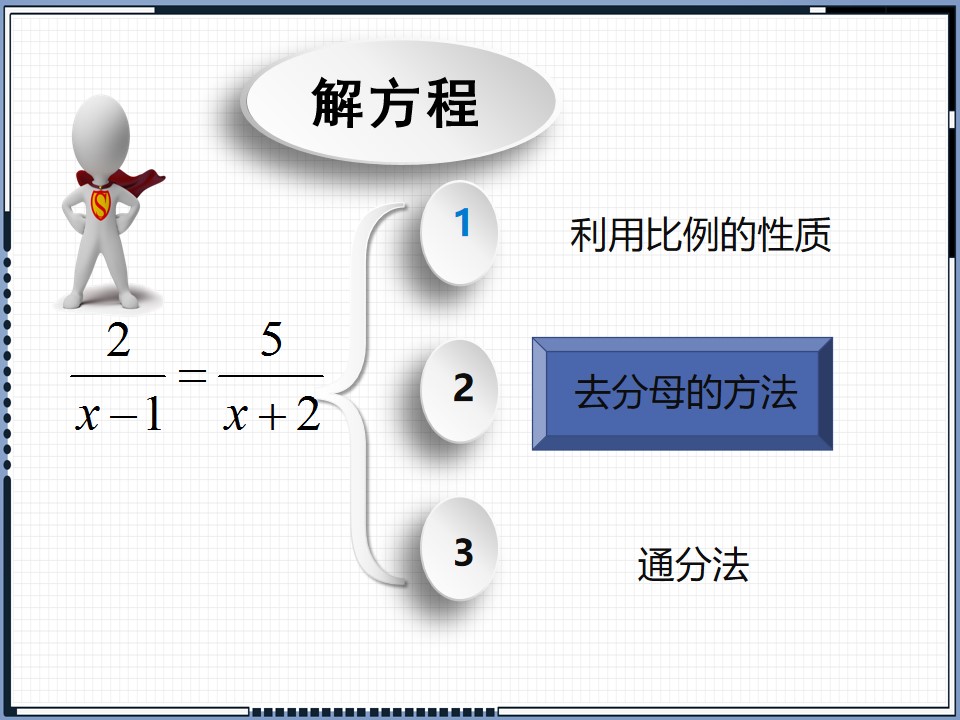 解方程

$\frac{2}{x-1}=\frac{5}{x+2}$

1
利用比例的性质

2
去分母的方法

3
通分法